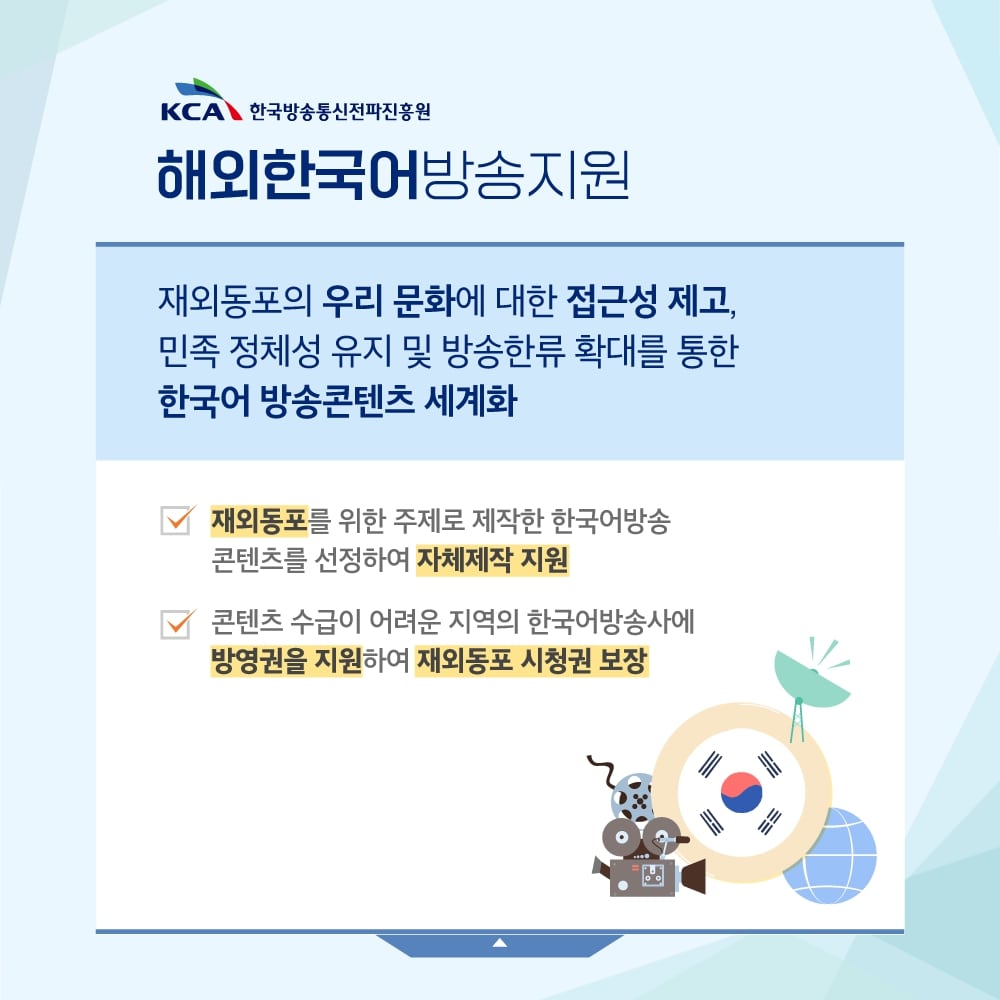 KCA 한국방송통신전파진흥원

해외한국어방송지원

재외동포의 우리 문화에 대한 접근성 제고, 민족 정체성 유지 및 방송한류 확대를 통한 한국어 방송콘텐츠 세계화

재외동포를 위한 주제로 제작한 한국어방송 콘텐츠를 선정하여 자체제작 지원

콘텐츠 수급이 어려운 지역의 한국어방송사에 방영권을 지원하여 재외동포 시청권 보장